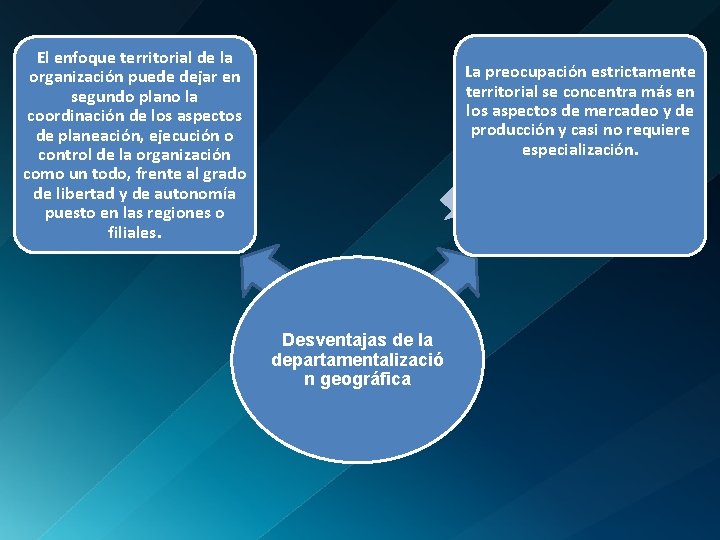 El enfoque territorial de la organización puede dejar en segundo plano la coordinación de los aspectos de planeación, ejecución o control de la organización como un todo, frente al grado de libertad y de autonomía puesto en las regiones o filiales.

La preocupación estrictamente territorial se concentra más en los aspectos de mercadeo y de producción y casi no requiere especialización.

Desventajas de la departamentalizació n geográfica